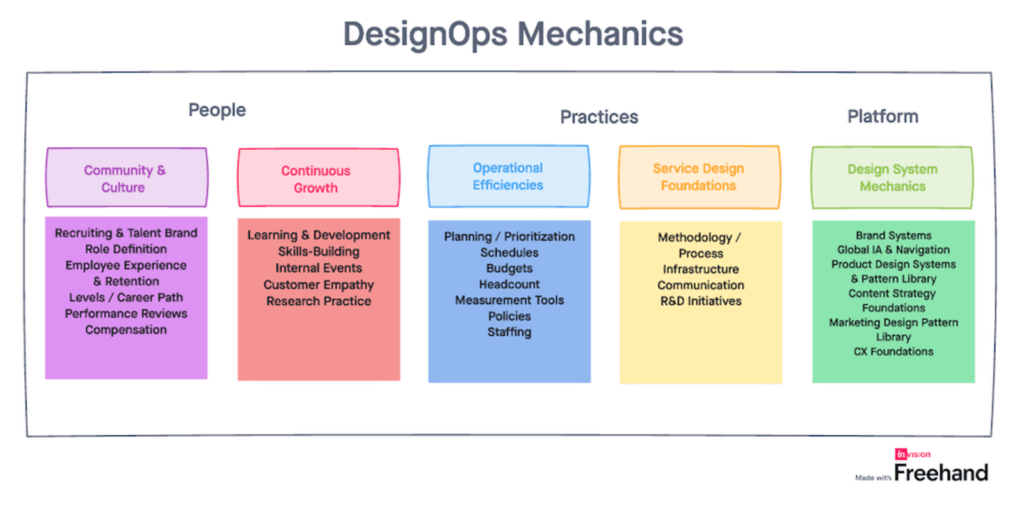 DesignOps Mechanics

People

Practices

Platform

Community & Culture

Recruiting & Talent Brand
Role Definition
Employee Experience & Retention
Levels / Career Path
Performance Reviews
Compensation

Continuous Growth

Learning & Development
Skills-Building
Internal Events
Customer Empathy
Research Practice

Operational Efficiencies

Planning / Prioritization
Schedules
Budgets
Headcount
Measurement Tools
Policies
Staffing

Service Design Foundations

Methodology / Process
Infrastructure
Communication
R&D Initiatives

Design System Mechanics

Brand Systems
Global IA & Navigation
Product Design Systems & Pattern Library
Content Strategy Foundations
Marketing Design Pattern Library
CX Foundations

in vision
Made with Freehand